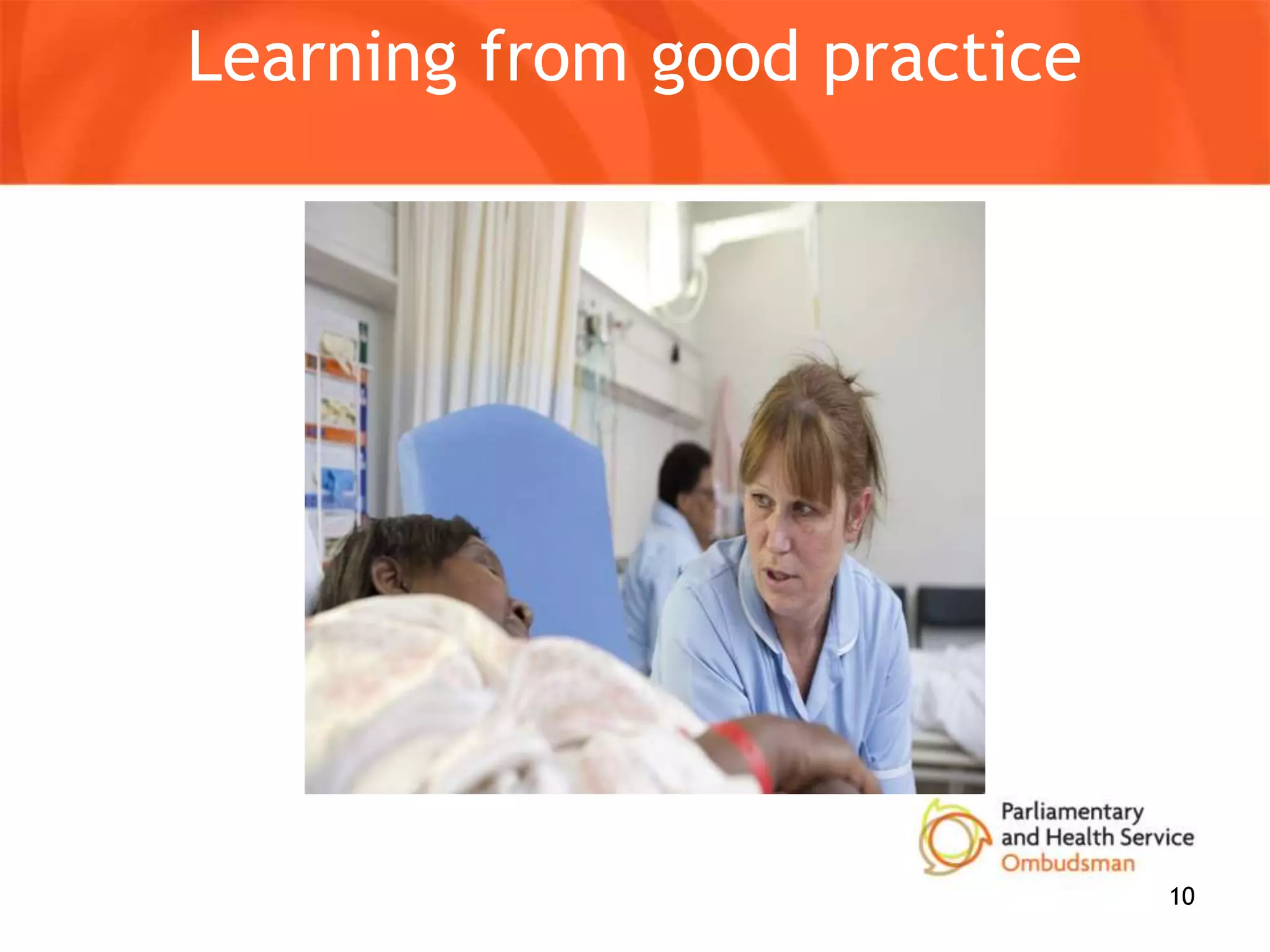 Learning from good practice

Parliamentary
and Health Service
Ombudsman

10